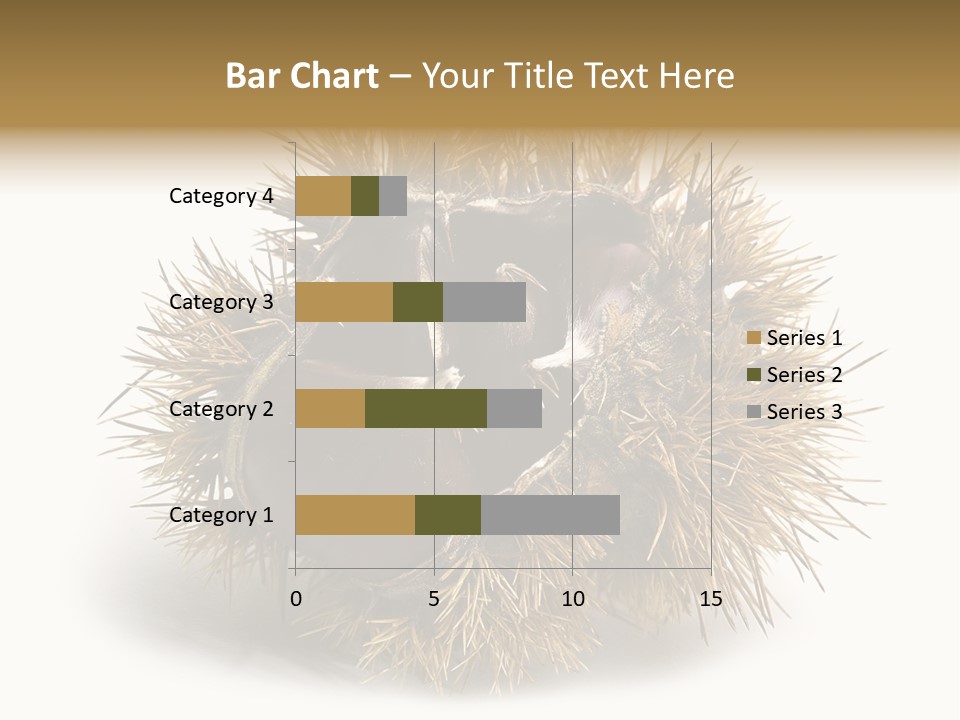 Bar Chart – Your Title Text Here

Category 4
Category 3
Category 2
Category 1

0
5
10
15

Series 1
Series 2
Series 3